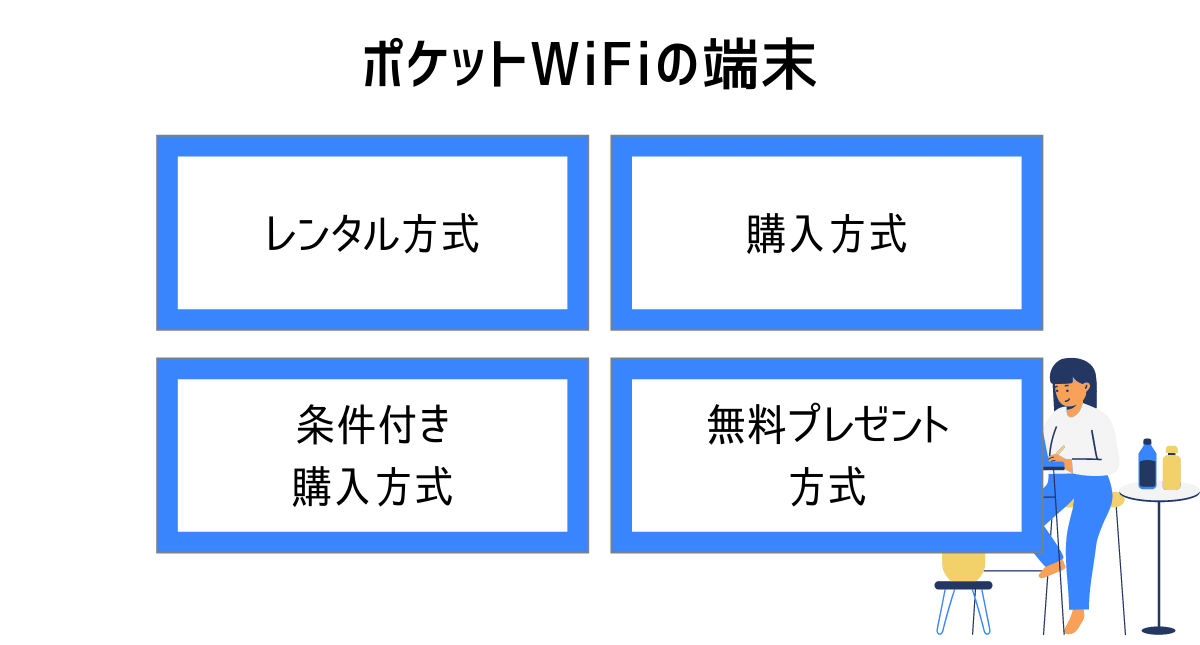 ポケットWiFiの端末

レンタル方式

購入方式

条件付き
購入方式

無料プレゼント
方式